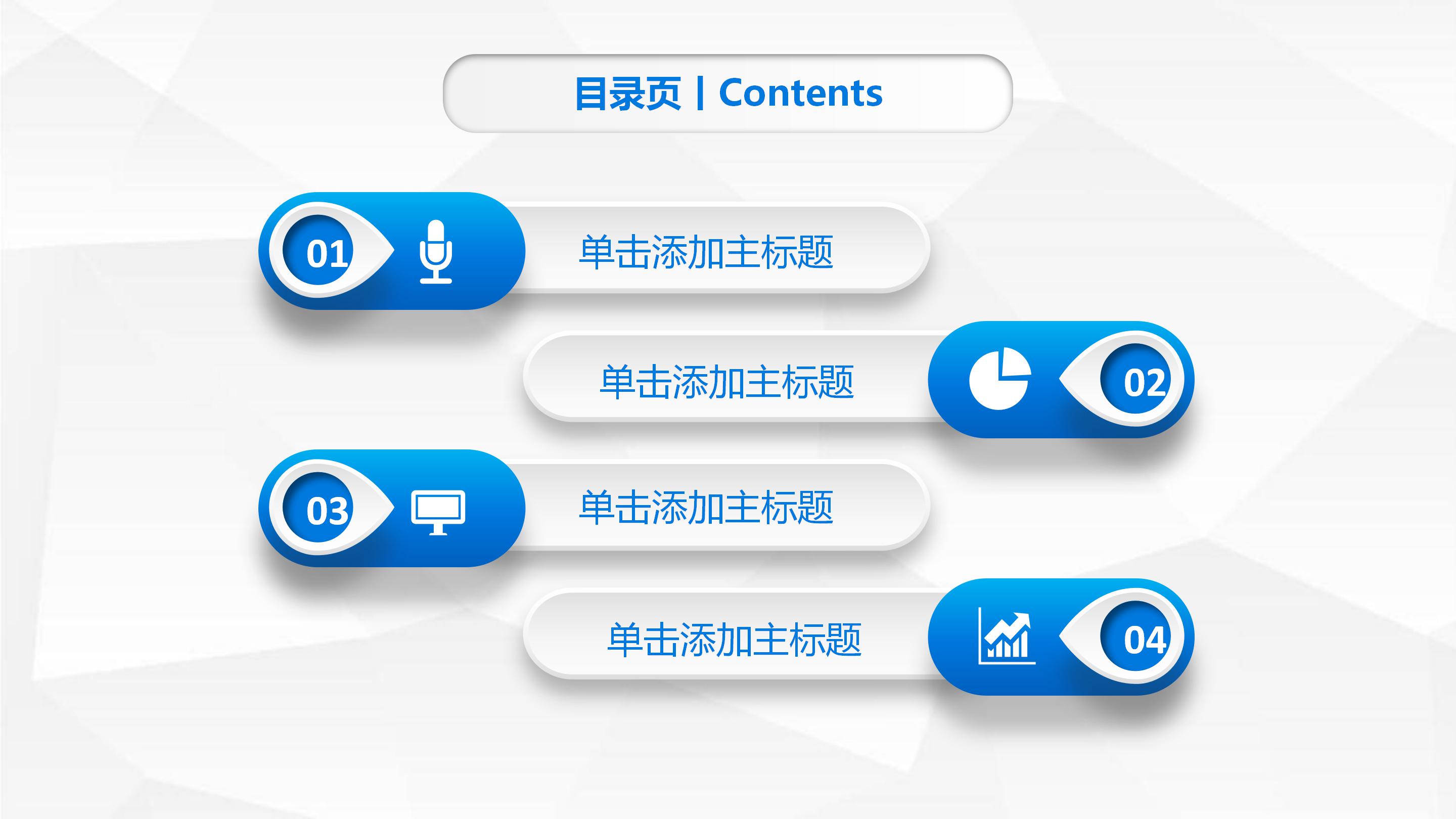 目录页 | Contents

01 单击添加主标题

单击添加主标题 02

03 单击添加主标题

单击添加主标题 04